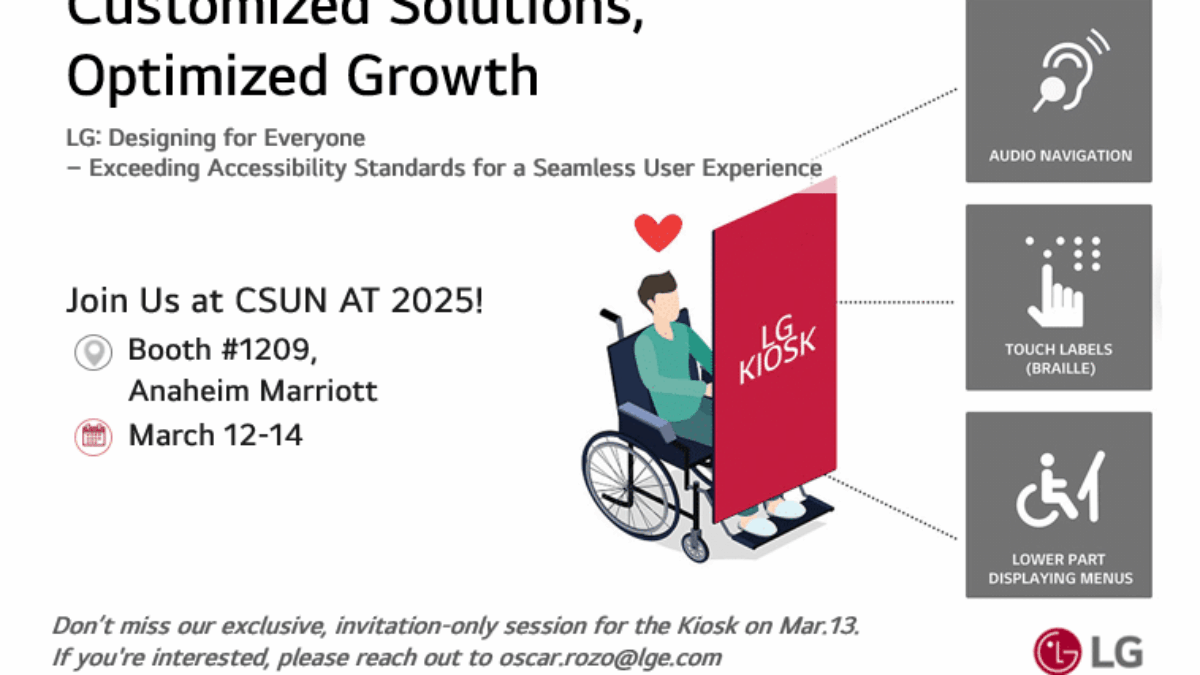 Customized Solutions, Optimized Growth

LG: Designing for Everyone
– Exceeding Accessibility Standards for a Seamless User Experience

Join Us at CSUN AT 2025!
Booth #1209, Anaheim Marriott
March 12-14

LG KIOSK

AUDIO NAVIGATION

TOUCH LABELS (BRAILLE)

LOWER PART DISPLAYING MENUS

Don't miss our exclusive, invitation-only session for the Kiosk on Mar.13.
If you're interested, please reach out to oscar.rozo@lge.com

LG